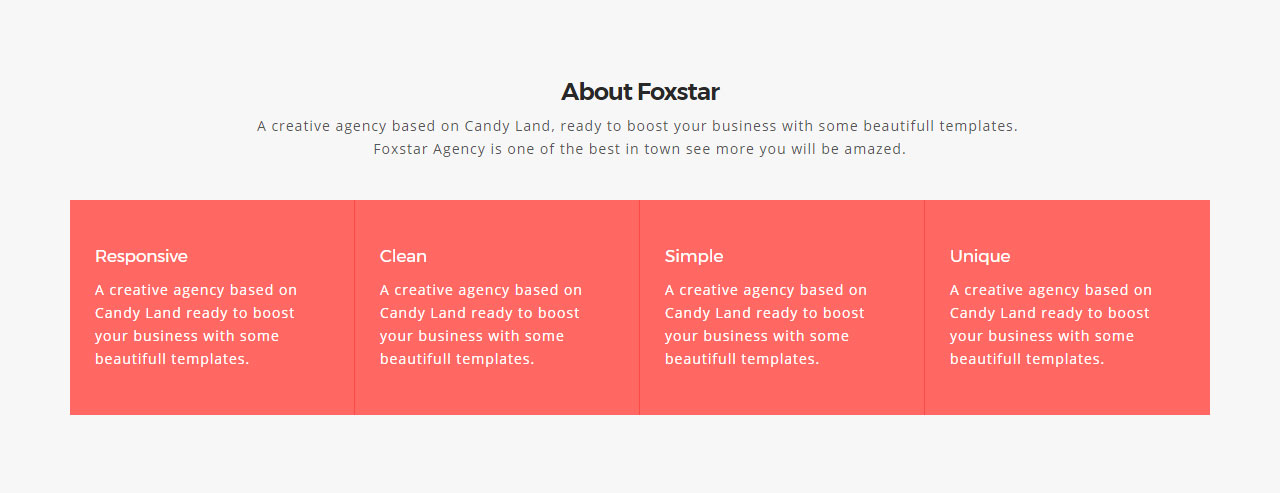 About Foxstar

A creative agency based on Candy Land, ready to boost your business with some beautifull templates. Foxstar Agency is one of the best in town see more you will be amazed.

Responsive

A creative agency based on Candy Land ready to boost your business with some beautifull templates.

Clean

A creative agency based on Candy Land ready to boost your business with some beautifull templates.

Simple

A creative agency based on Candy Land ready to boost your business with some beautifull templates.

Unique

A creative agency based on Candy Land ready to boost your business with some beautifull templates.